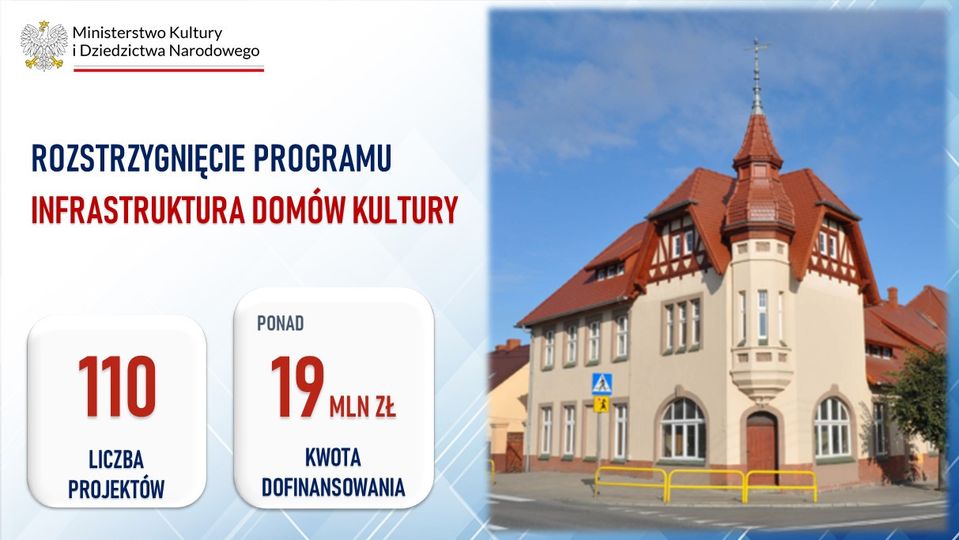 Ministerstwo Kultury i Dziedzictwa Narodowego

ROZSTRZYGNIĘCIE PROGRAMU
INFRASTRUKTURA DOMÓW KULTURY

110
LICZBA PROJEKTÓW

PONAD
19 MLN ZŁ
KWOTA DOFINANSOWANIA